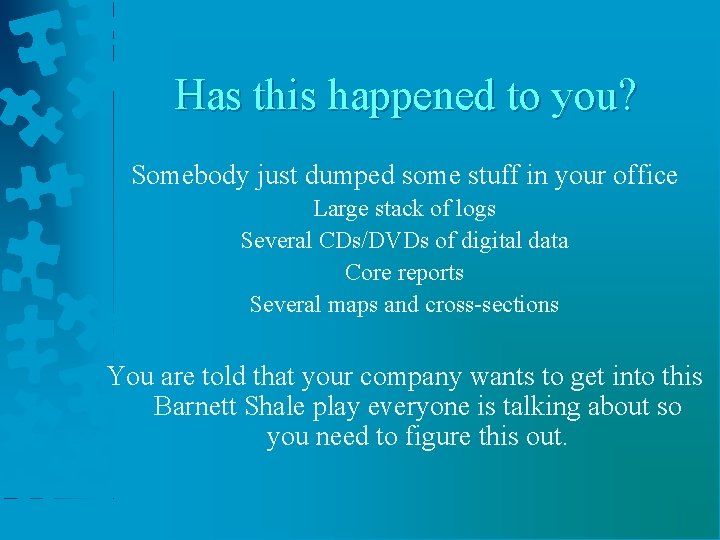 Has this happened to you?

Somebody just dumped some stuff in your office

Large stack of logs

Several CDs/DVDs of digital data

Core reports

Several maps and cross-sections

You are told that your company wants to get into this Barnett Shale play everyone is talking about so you need to figure this out.